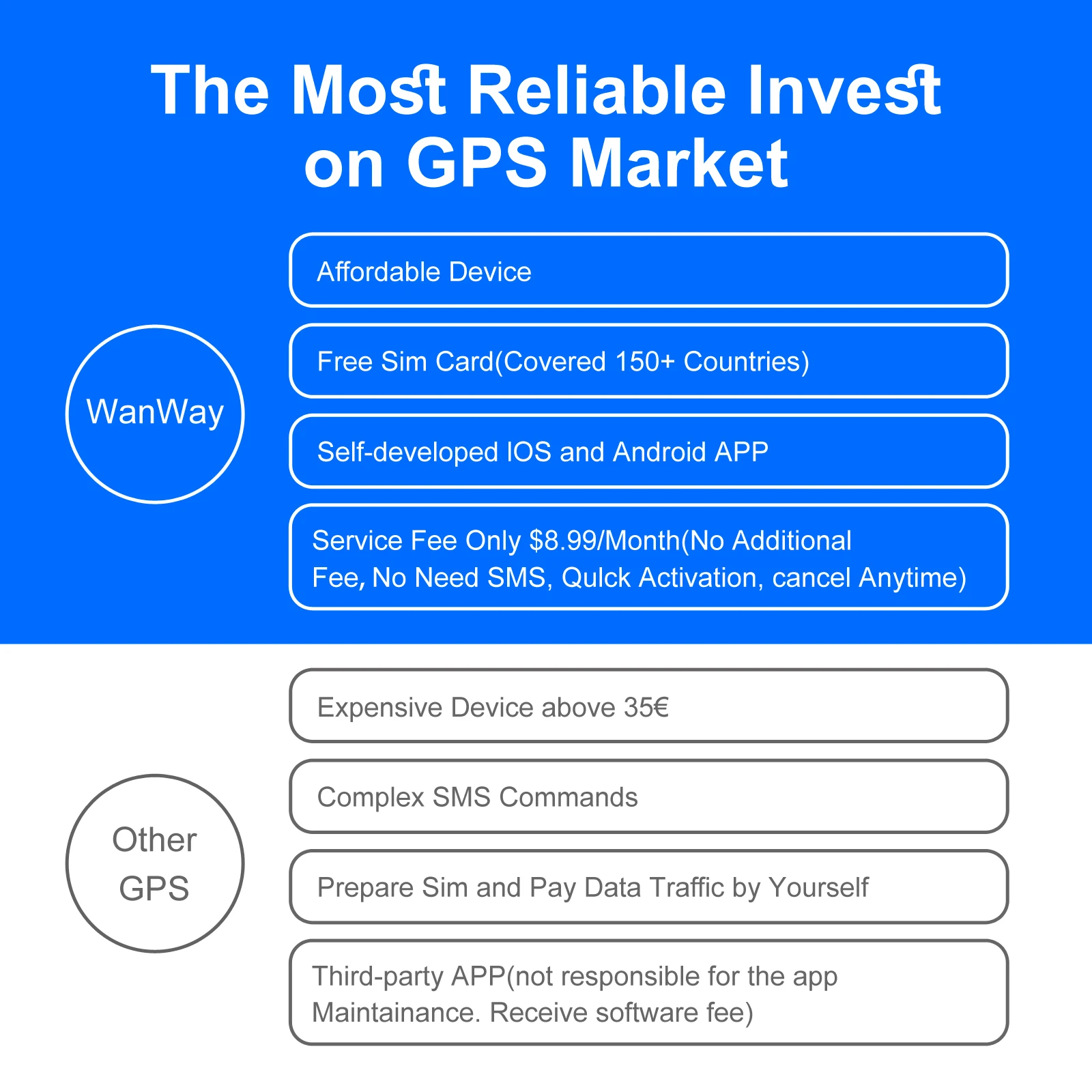 The Most Reliable Invest on GPS Market

WanWay

Affordable Device

Free Sim Card(Covered 150+ Countries)

Self-developed IOS and Android APP

Service Fee Only $8.99/Month(No Additional Fee, No Need SMS, Qulck Activation, cancel Anytime)

Other GPS

Expensive Device above 35€

Complex SMS Commands

Prepare Sim and Pay Data Traffic by Yourself

Third-party APP(not responsible for the app Maintainance. Receive software fee)